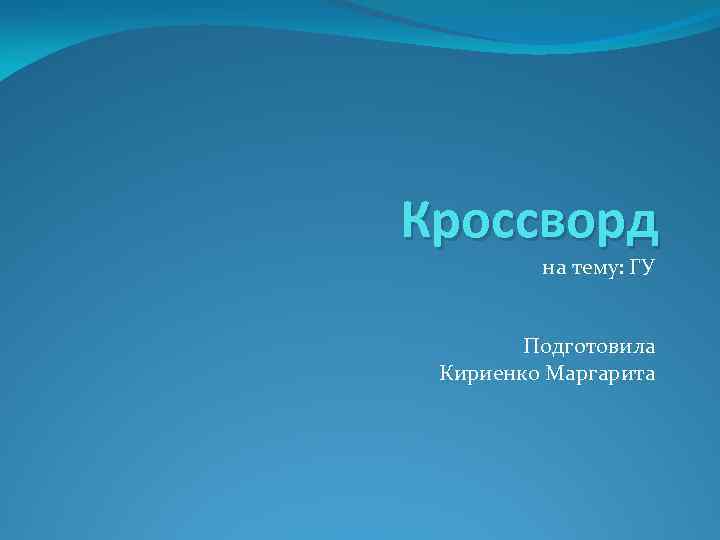 Кроссворд
на тему: ГУ

Подготовила
Кириенко Маргарита